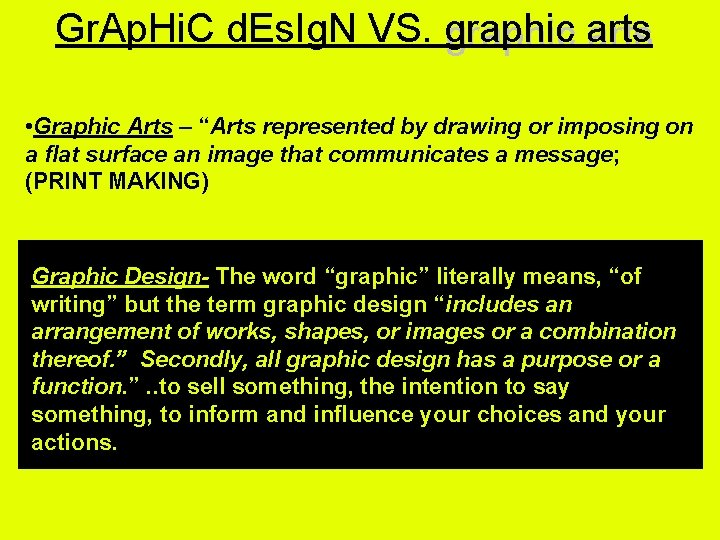 GrApHiC dEsIgN VS. graphic arts

•Graphic Arts – “Arts represented by drawing or imposing on a flat surface an image that communicates a message; (PRINT MAKING)

Graphic Design- The word “graphic” literally means, “of writing” but the term graphic design “includes an arrangement of works, shapes, or images or a combination thereof.” Secondly, all graphic design has a purpose or a function.” ..to sell something, the intention to say something, to inform and influence your choices and your actions.